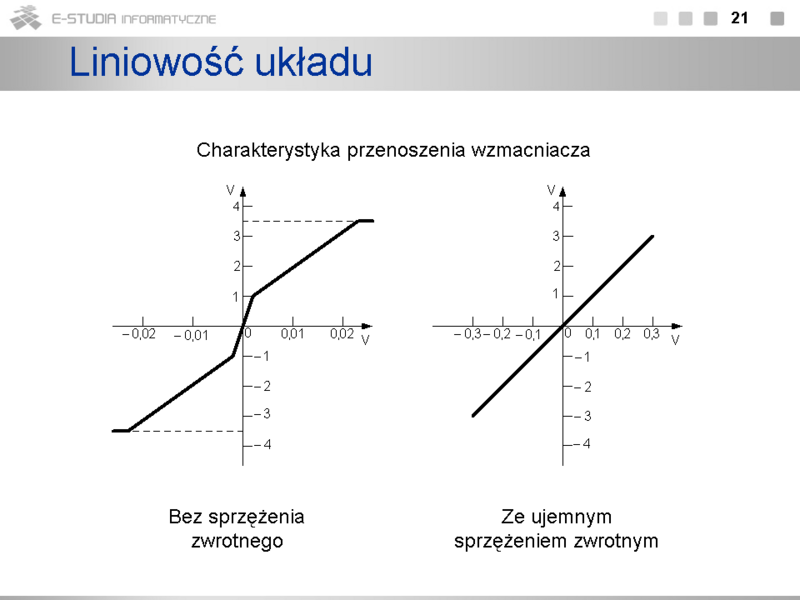 E-STUDIA INFORMATYCZNE

21

Liniowość układu

Charakterystyka przenoszenia wzmacniacza

V
4
3
2
1
– 0,02
– 0,01
0
0,01
0,02
V
– 1
– 2
– 3
– 4

V
4
3
2
1
– 0,3
– 0,2
– 0,1
0
0,1
0,2
0,3
V
– 1
– 2
– 3
– 4

Bez sprzężenia zwrotnego

Ze ujemnym sprzężeniem zwrotnym